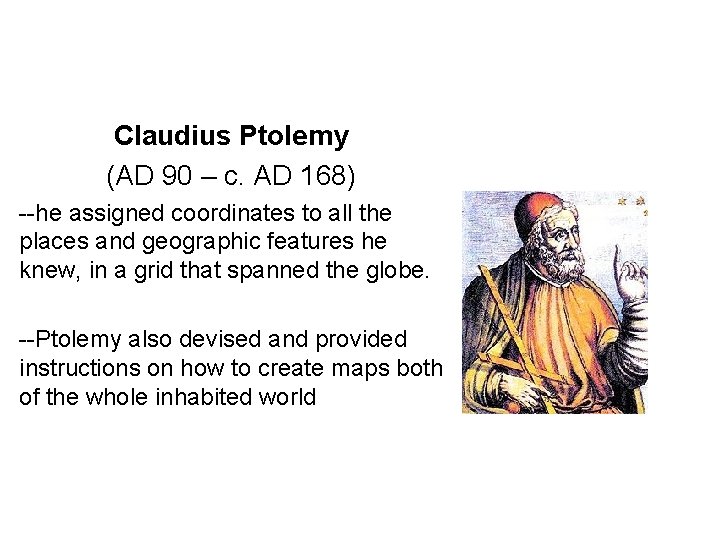 Claudius Ptolemy

(AD 90 – c. AD 168)

--he assigned coordinates to all the places and geographic features he knew, in a grid that spanned the globe.

--Ptolemy also devised and provided instructions on how to create maps both of the whole inhabited world